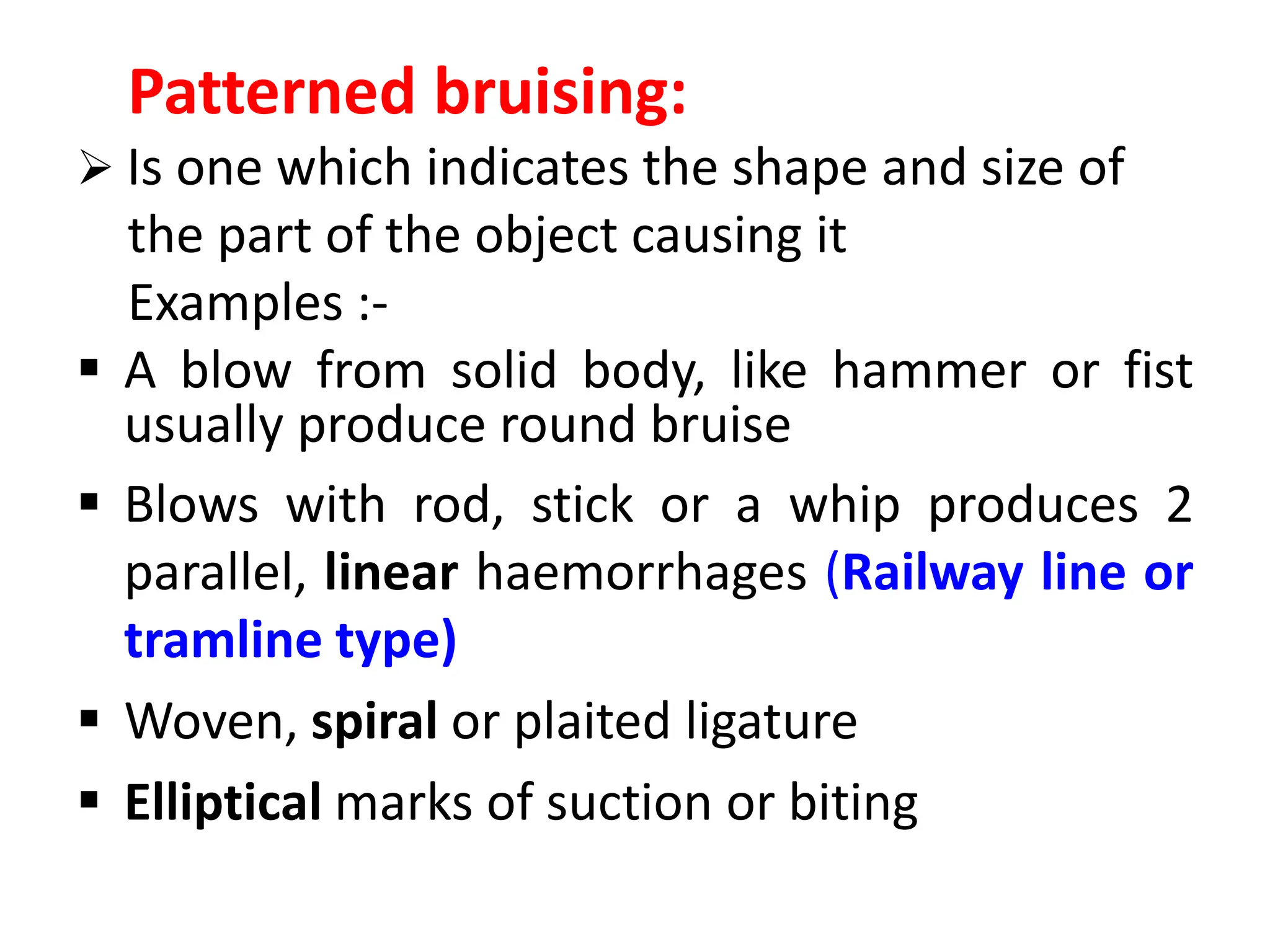 Patterned bruising:

➢ Is one which indicates the shape and size of the part of the object causing it

Examples :-

▪ A blow from solid body, like hammer or fist usually produce round bruise

▪ Blows with rod, stick or a whip produces 2 parallel, linear haemorrhages (Railway line or tramline type)

▪ Woven, spiral or plaited ligature

▪ Elliptical marks of suction or biting